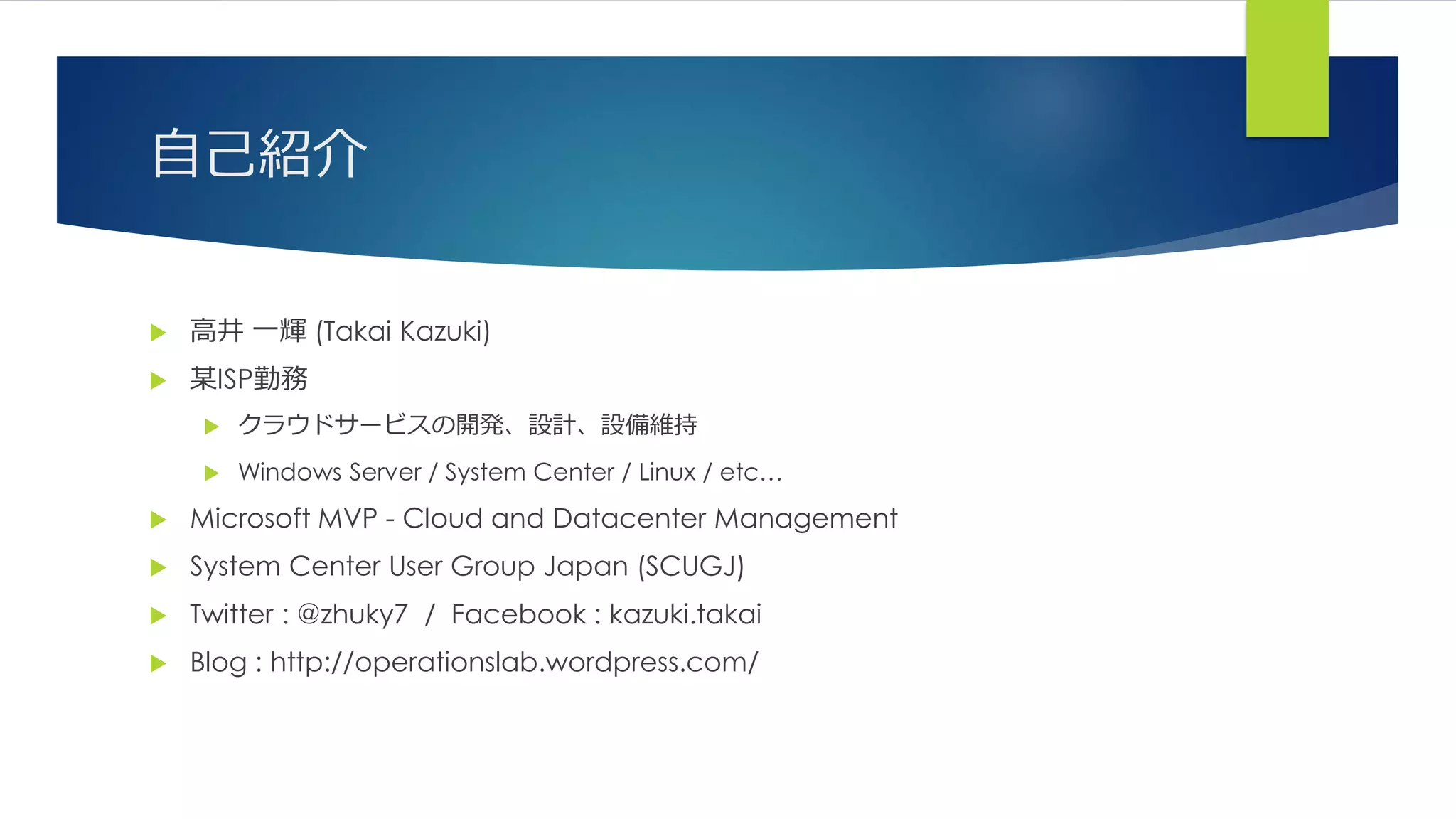 自己紹介

高井 一輝 (Takai Kazuki)

某ISP勤務

クラウドサービスの開発、設計、設備維持

Windows Server / System Center / Linux / etc…

Microsoft MVP - Cloud and Datacenter Management

System Center User Group Japan (SCUGJ)

Twitter : @zhuky7 / Facebook : kazuki.takai

Blog : http://operationslab.wordpress.com/